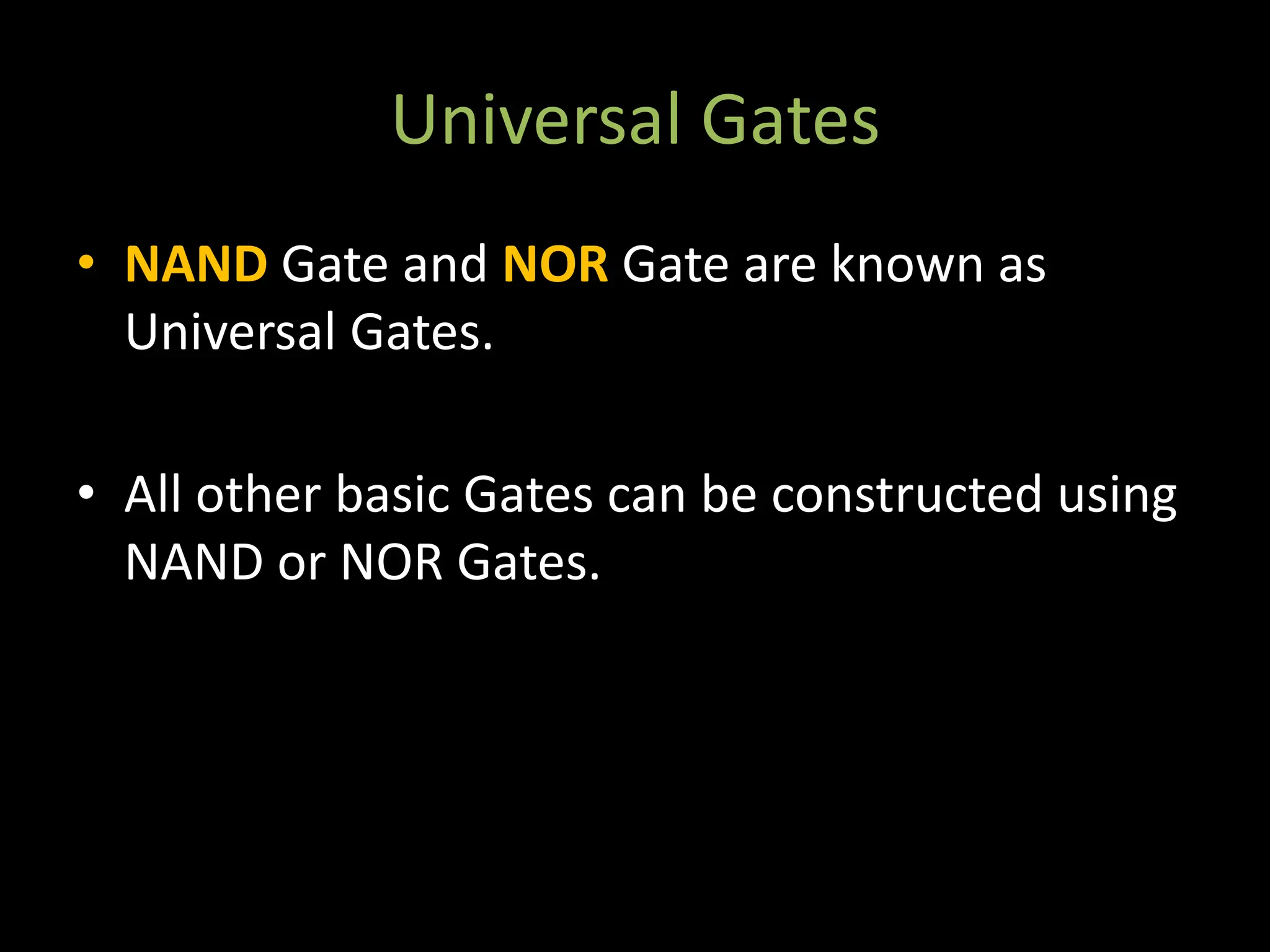 Universal Gates

• NAND Gate and NOR Gate are known as Universal Gates.

• All other basic Gates can be constructed using NAND or NOR Gates.